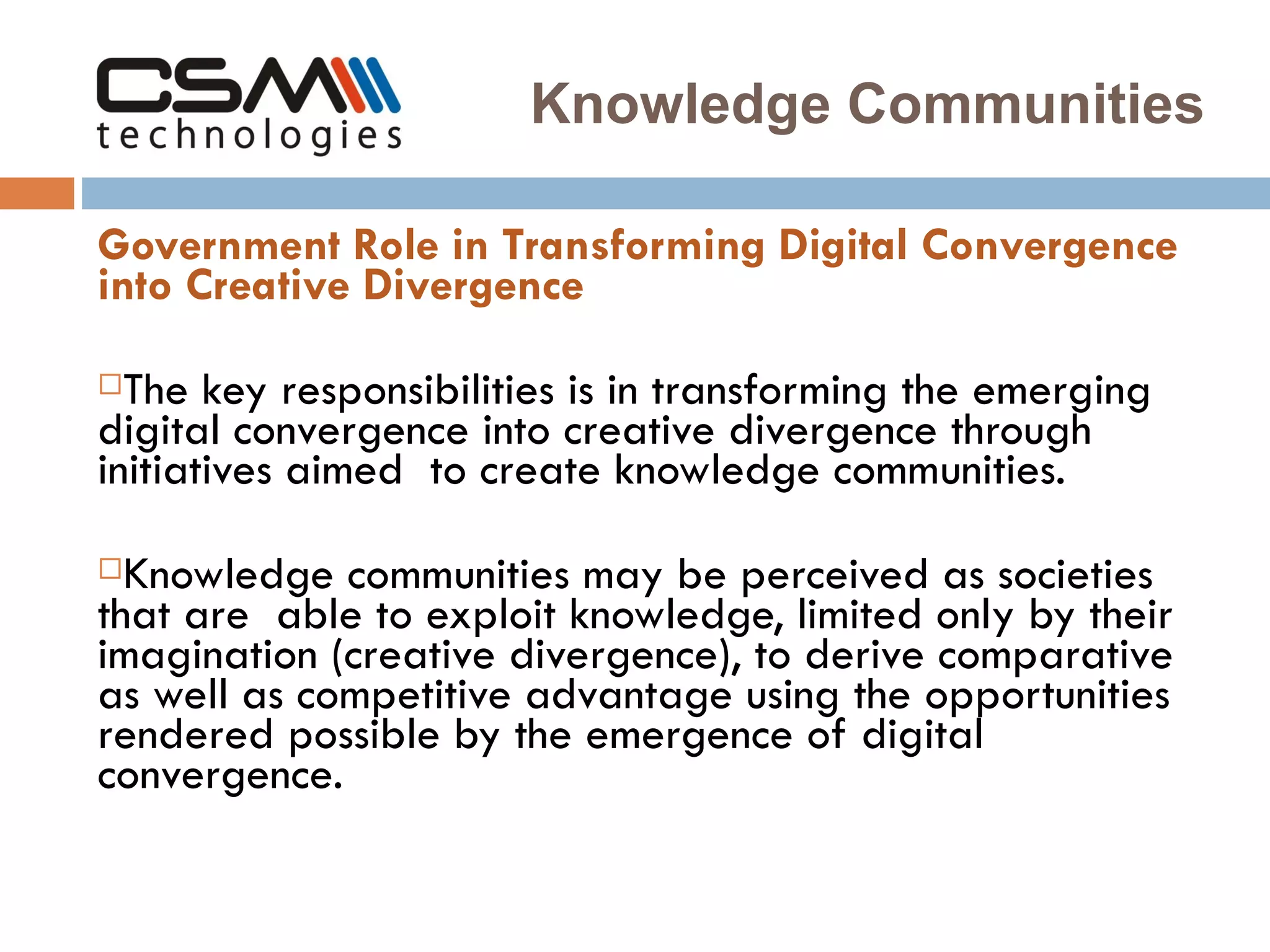 CSM technologies

Knowledge Communities

Government Role in Transforming Digital Convergence into Creative Divergence

□The key responsibilities is in transforming the emerging digital convergence into creative divergence through initiatives aimed to create knowledge communities.

□Knowledge communities may be perceived as societies that are able to exploit knowledge, limited only by their imagination (creative divergence), to derive comparative as well as competitive advantage using the opportunities rendered possible by the emergence of digital convergence.